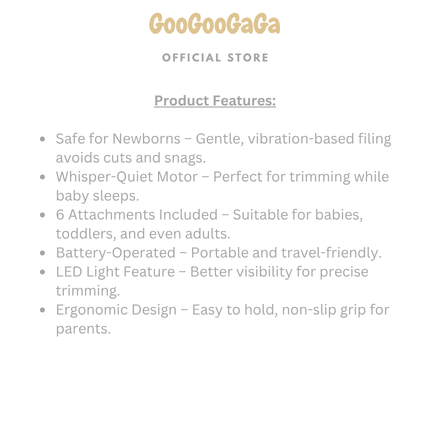 GooGooGaGa

OFFICIAL STORE

Product Features:

- Safe for Newborns – Gentle, vibration-based filing avoids cuts and snags.
- Whisper-Quiet Motor – Perfect for trimming while baby sleeps.
- 6 Attachments Included – Suitable for babies, toddlers, and even adults.
- Battery-Operated – Portable and travel-friendly.
- LED Light Feature – Better visibility for precise trimming.
- Ergonomic Design – Easy to hold, non-slip grip for parents.